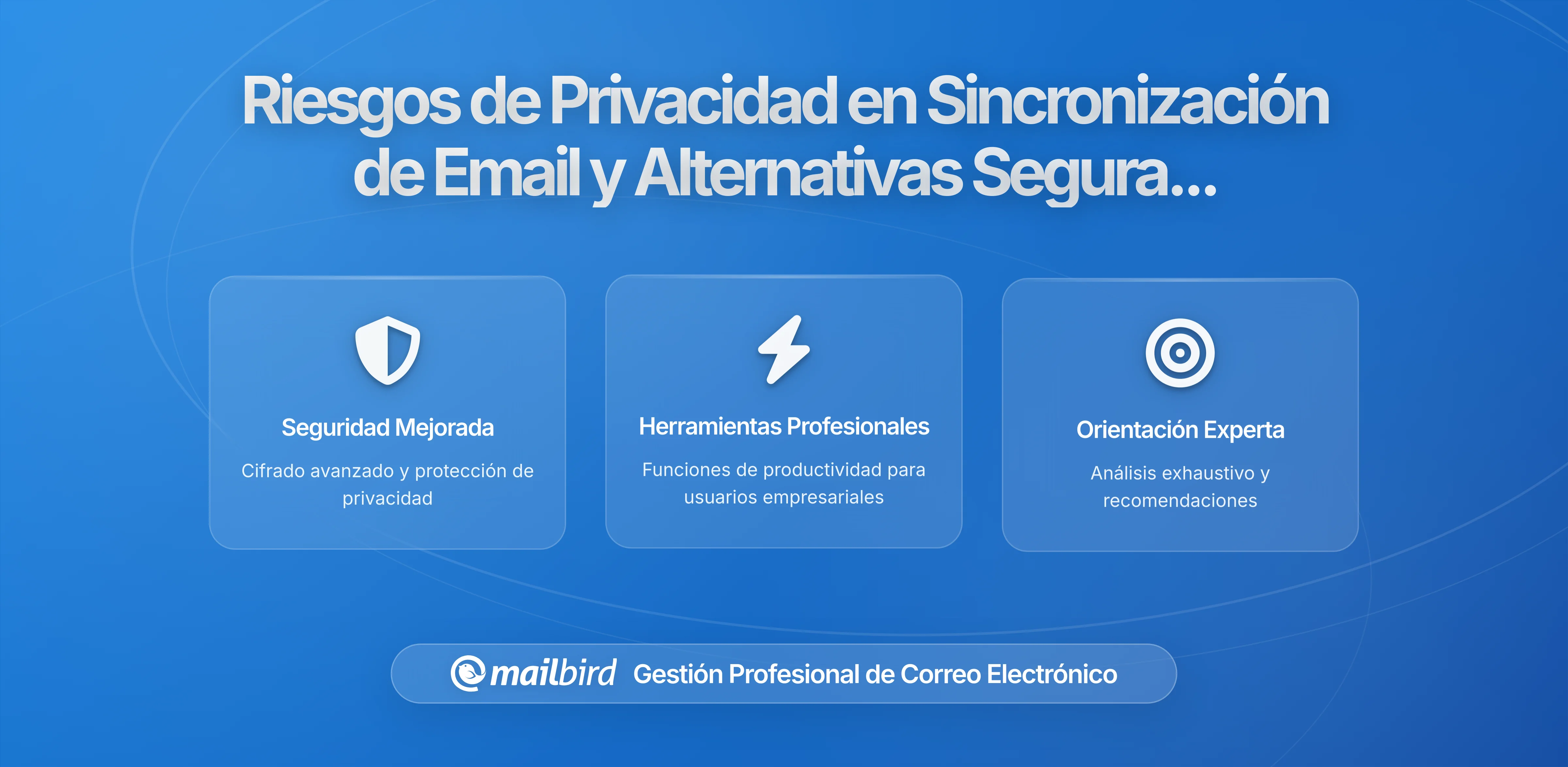 Riesgos de Privacidad en Sincronización de Email y Alternativas Segura...

Seguridad Mejorada

Cifrado avanzado y protección de privacidad

Herramientas Profesionales

Funciones de productividad para usuarios empresariales

Orientación Experta

Análisis exhaustivo y recomendaciones

mailbird Gestión Profesional de Correo Electrónico